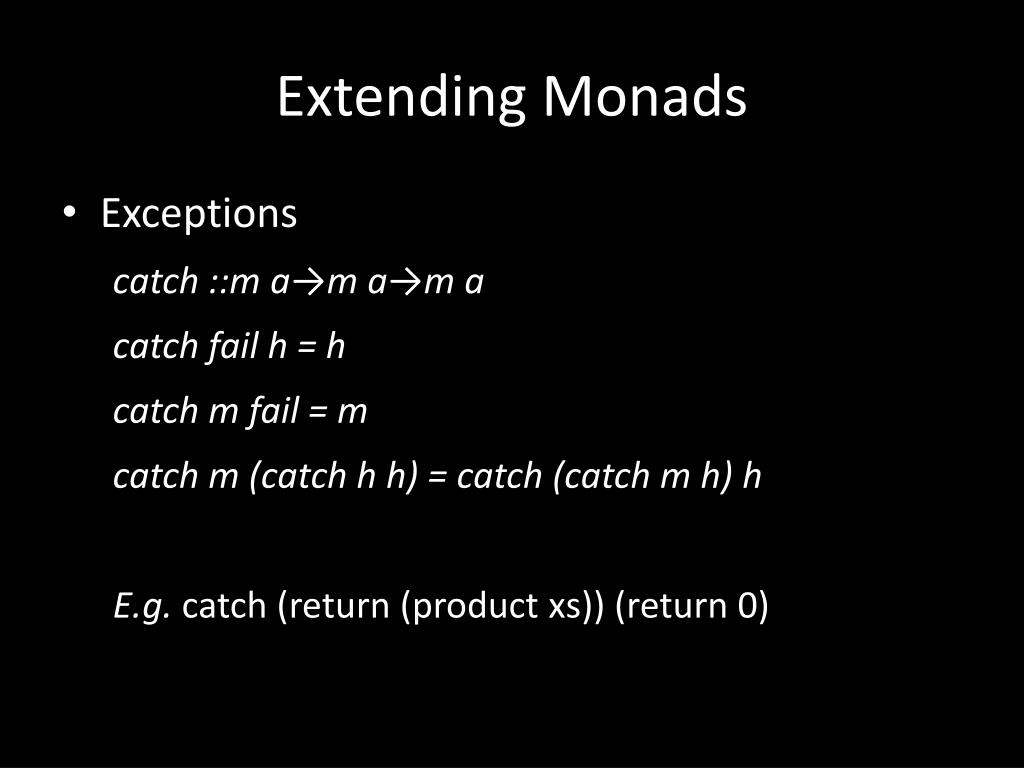 Extending Monads

• Exceptions

catch ::m a→m a→m a

catch fail h = h

catch m fail = m

catch m (catch h h) = catch (catch m h) h

E.g. catch (return (product xs)) (return 0)